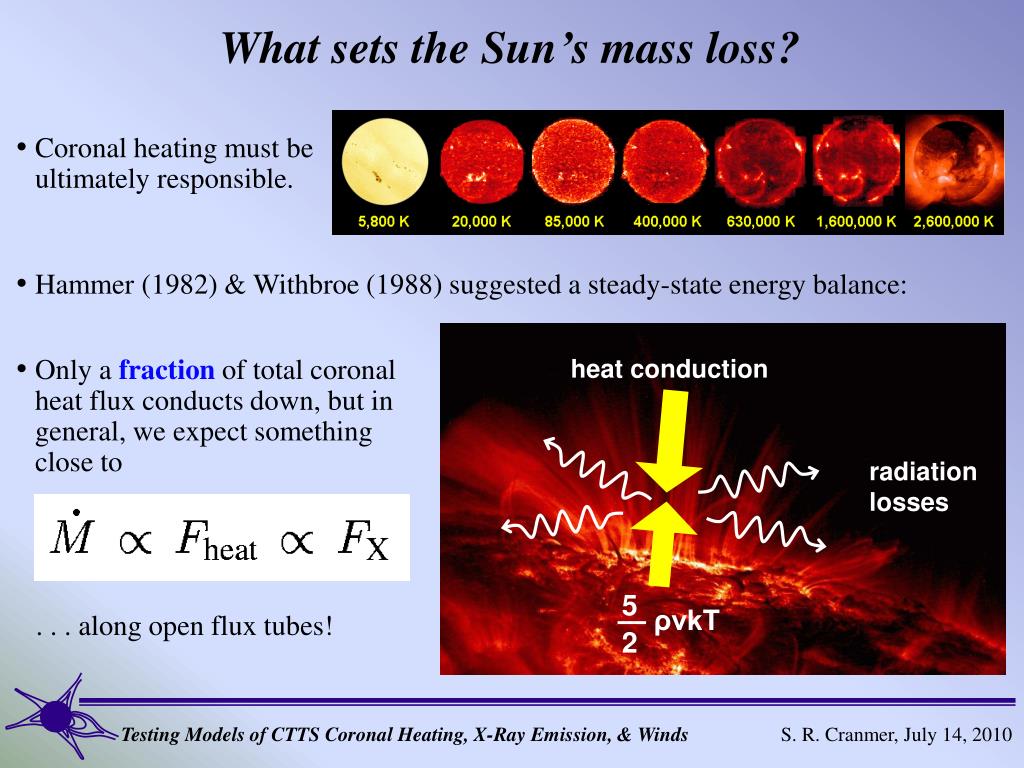 What sets the Sun's mass loss?

• Coronal heating must be ultimately responsible.

5,800 K 20,000 K 85,000 K 400,000 K 630,000 K 1,600,000 K 2,600,000 K

• Hammer (1982) & Withbroe (1988) suggested a steady-state energy balance:

• Only a fraction of total coronal heat flux conducts down, but in general, we expect something close to

$\dot{M} \propto F_{\text{heat}} \propto F_{\text{X}}$

. . . along open flux tubes!

heat conduction

radiation losses

$\frac{5}{2}$ ρvkT

Testing Models of CTTS Coronal Heating, X-Ray Emission, & Winds

S. R. Cranmer, July 14, 2010